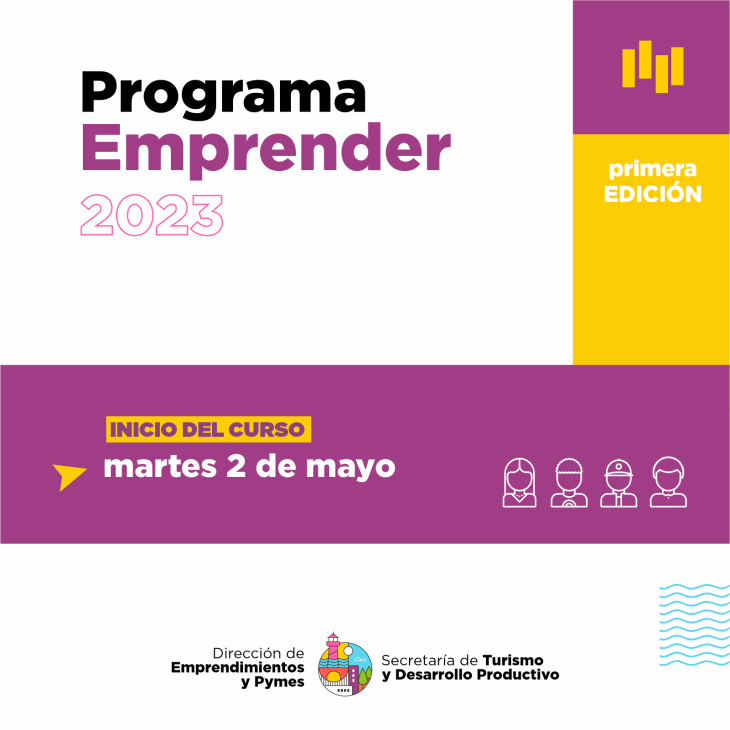 Programa
Emprender
2023

primera
EDICIÓN

INICIO DEL CURSO
martes 2 de mayo

Dirección de
Emprendimientos
y Pymes

Secretaría de Turismo
y Desarrollo Productivo